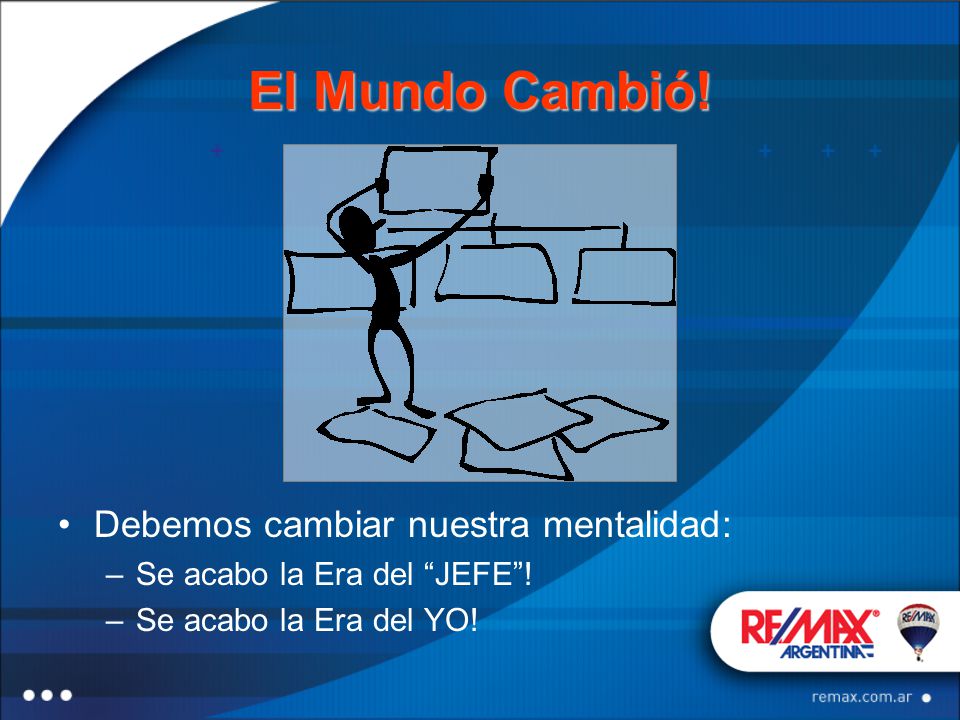 El Mundo Cambió!

• Debemos cambiar nuestra mentalidad:
– Se acabo la Era del “JEFE”!
– Se acabo la Era del YO!

RE/MAX ARGENTINA

RE/MAX

remax.com.ar